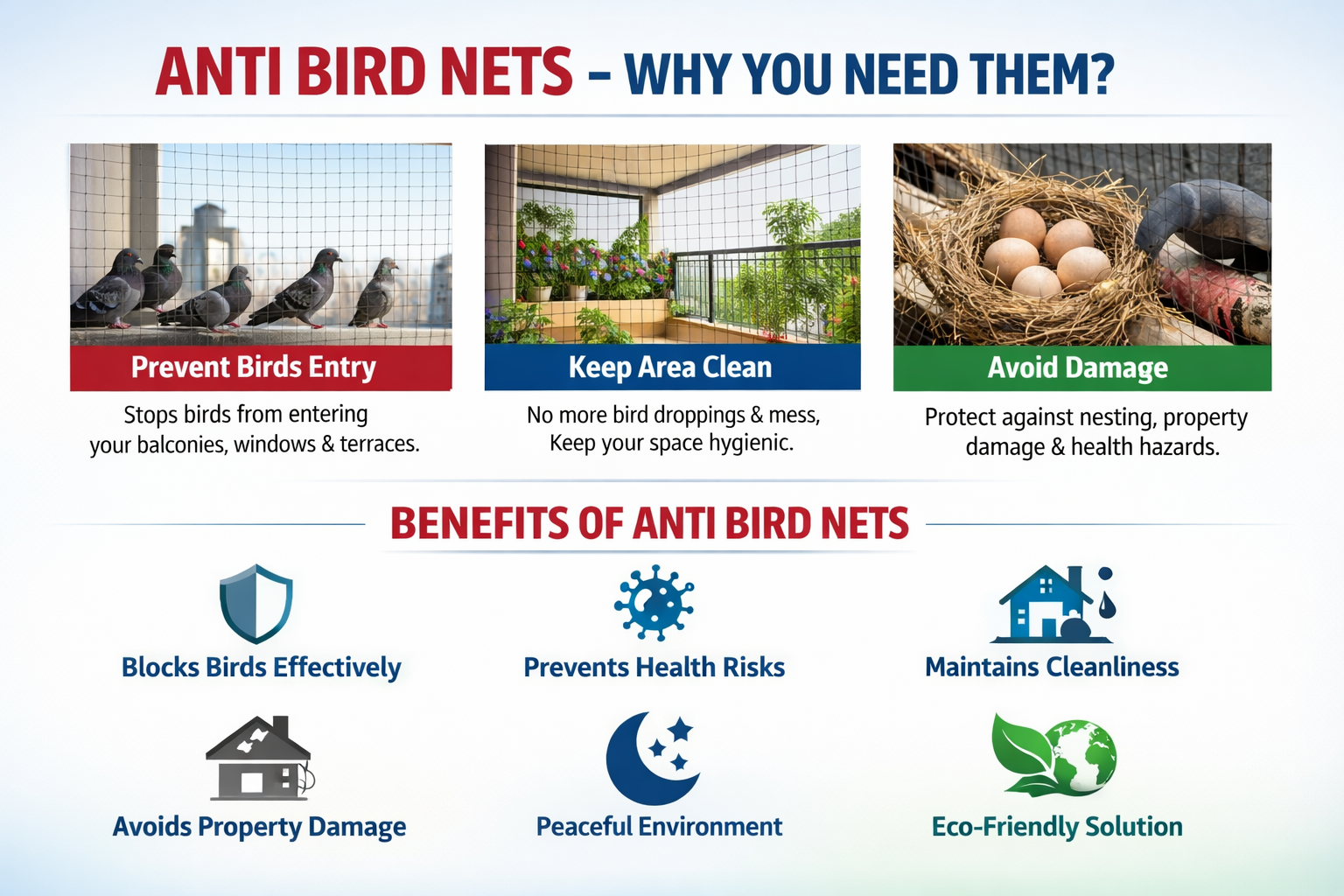 ANTI BIRD NETS – WHY YOU NEED THEM?

Prevent Birds Entry
Stops birds from entering your balconies, windows & terraces.

Keep Area Clean
No more bird droppings & mess, Keep your space hygienic.

Avoid Damage
Protect against nesting, property damage & health hazards.

BENEFITS OF ANTI BIRD NETS

Blocks Birds Effectively

Prevents Health Risks

Maintains Cleanliness

Avoids Property Damage

Peaceful Environment

Eco-Friendly Solution